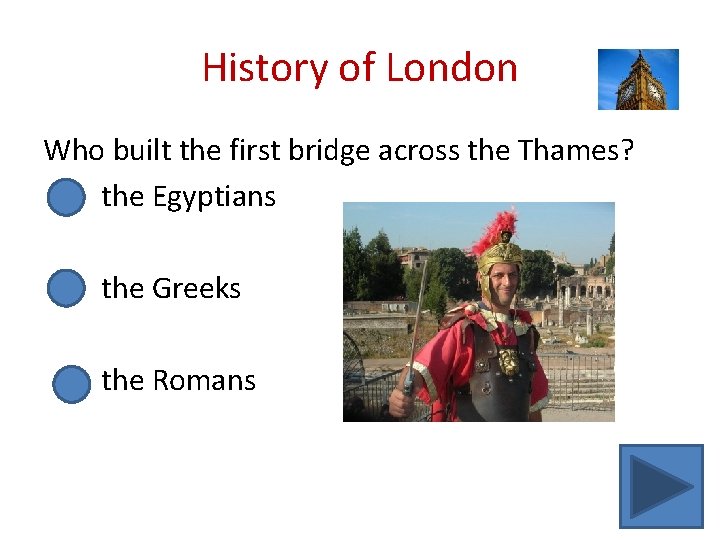 History of London

Who built the first bridge across the Thames?

the Egyptians

the Greeks

the Romans